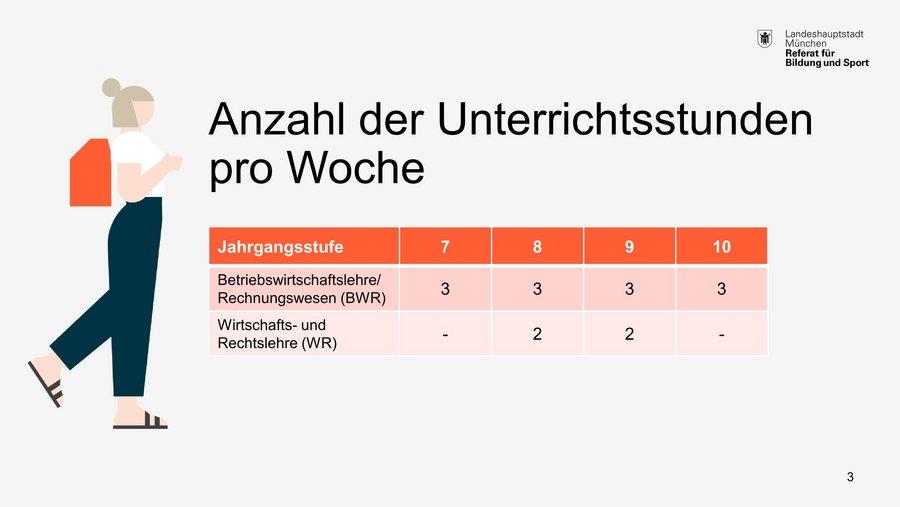 Landeshauptstadt
München
Referat für
Bildung und Sport

Anzahl der Unterrichtsstunden pro Woche

| Jahrgangsstufe | 7 | 8 | 9 | 10 |
|---|---|---|---|---|
| Betriebswirtschaftslehre/ Rechnungswesen (BWR) | 3 | 3 | 3 | 3 |
| Wirtschafts- und Rechtslehre (WR) | - | 2 | 2 | - |

3